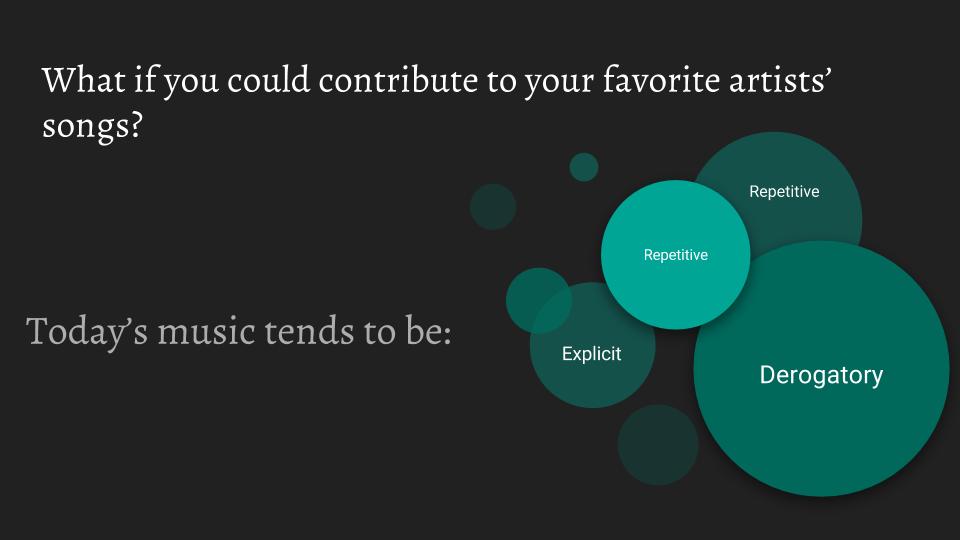 What if you could contribute to your favorite artists' songs?

Today's music tends to be:

Repetitive

Repetitive

Explicit

Derogatory